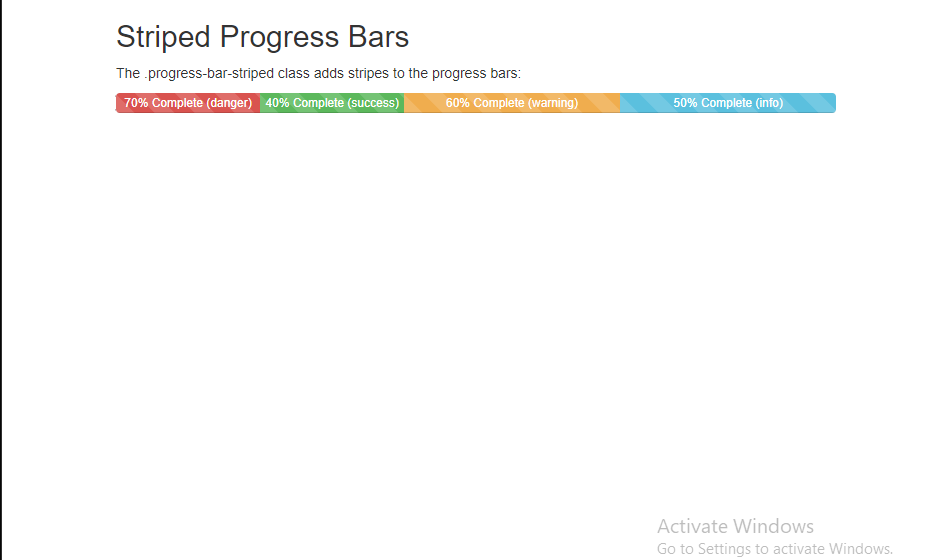 Striped Progress Bars

The .progress-bar-striped class adds stripes to the progress bars:

70% Complete (danger) 40% Complete (success) 60% Complete (warning) 50% Complete (info)

Activate Windows
Go to Settings to activate Windows.